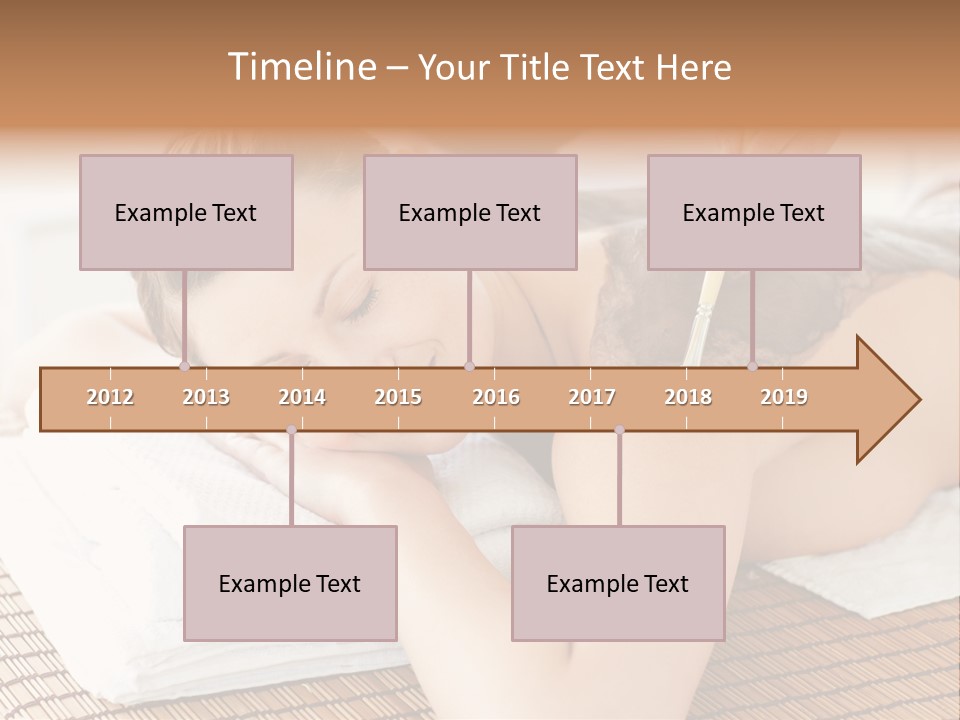 Timeline – Your Title Text Here

Example Text

Example Text

Example Text

2012 2013 2014 2015 2016 2017 2018 2019

Example Text

Example Text